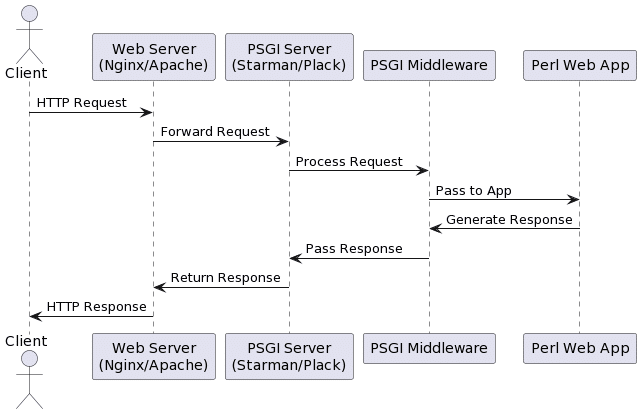 Client
Web Server (Nginx/Apache)
PSGI Server (Starman/Plack)
PSGI Middleware
Perl Web App

HTTP Request
Forward Request
Process Request
Pass to App
Generate Response
Pass Response
Return Response
HTTP Response

Client
Web Server (Nginx/Apache)
PSGI Server (Starman/Plack)
PSGI Middleware
Perl Web App